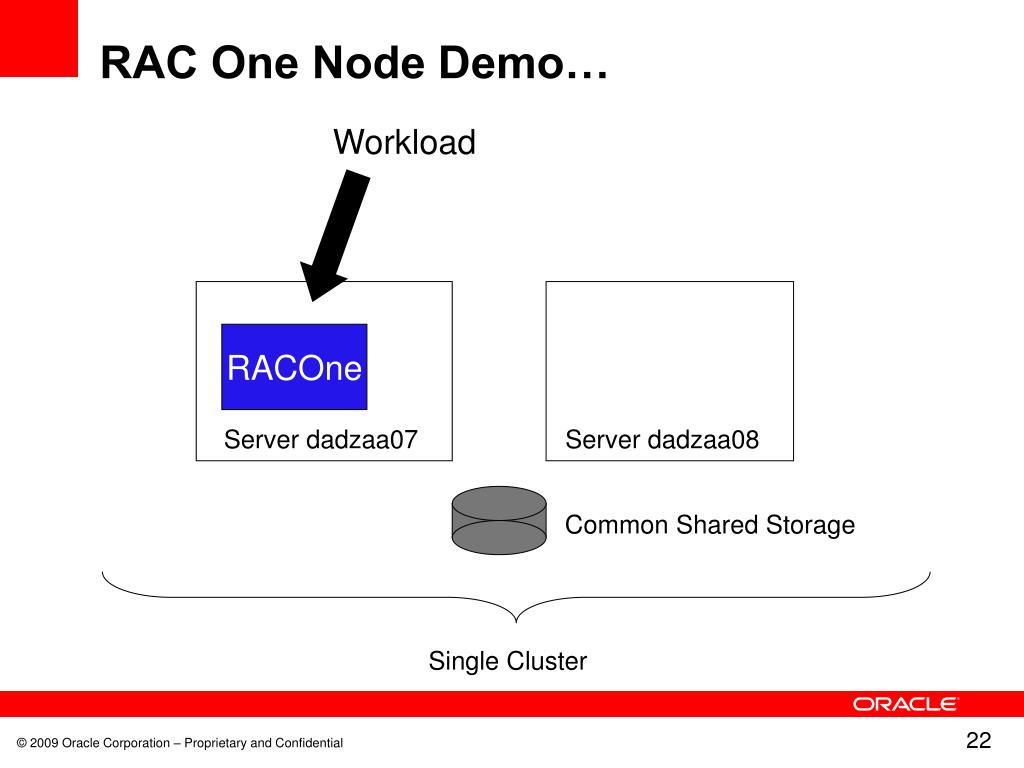 RAC One Node Demo…

Workload

RACOne

Server dadzaa07

Server dadzaa08

Common Shared Storage

Single Cluster

ORACLE

© 2009 Oracle Corporation – Proprietary and Confidential

22